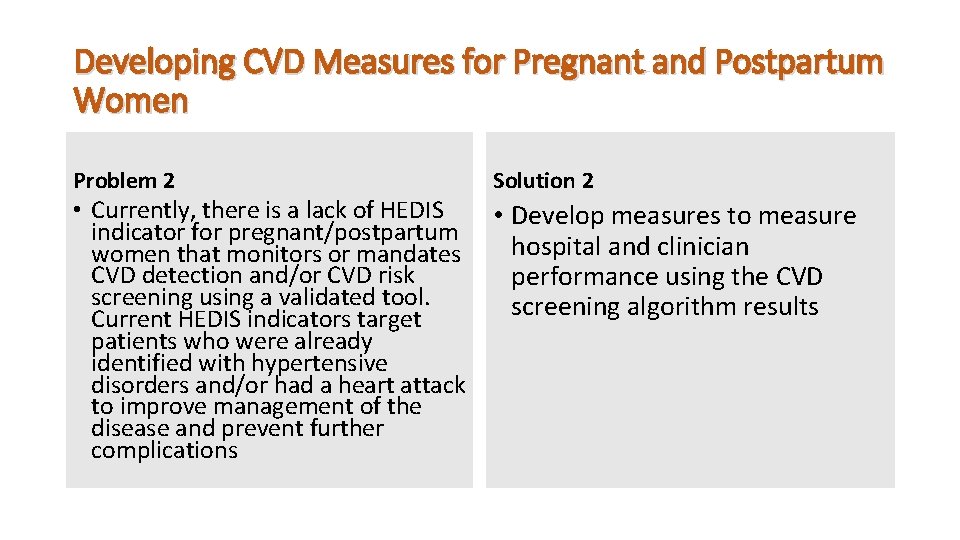 Developing CVD Measures for Pregnant and Postpartum Women

Problem 2

• Currently, there is a lack of HEDIS indicator for pregnant/postpartum women that monitors or mandates CVD detection and/or CVD risk screening using a validated tool. Current HEDIS indicators target patients who were already identified with hypertensive disorders and/or had a heart attack to improve management of the disease and prevent further complications

Solution 2

• Develop measures to measure hospital and clinician performance using the CVD screening algorithm results